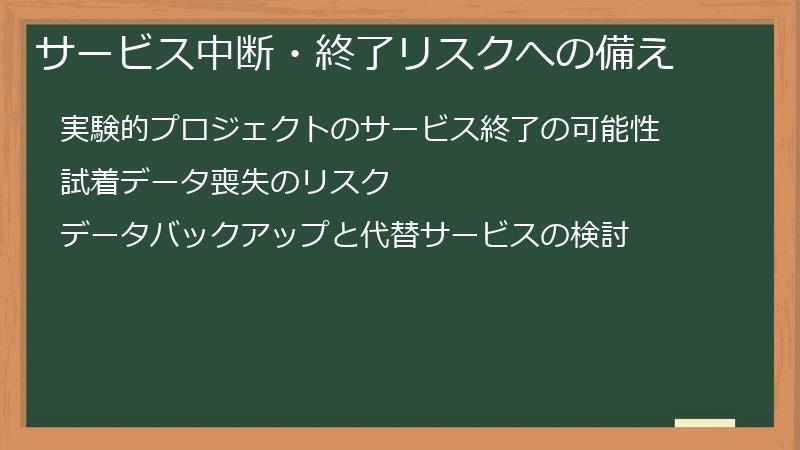 サービス中断・終了リスクへの備え

実験的プロジェクトのサービス終了の可能性

試着データ喪失のリスク

データバックアップと代替サービスの検討